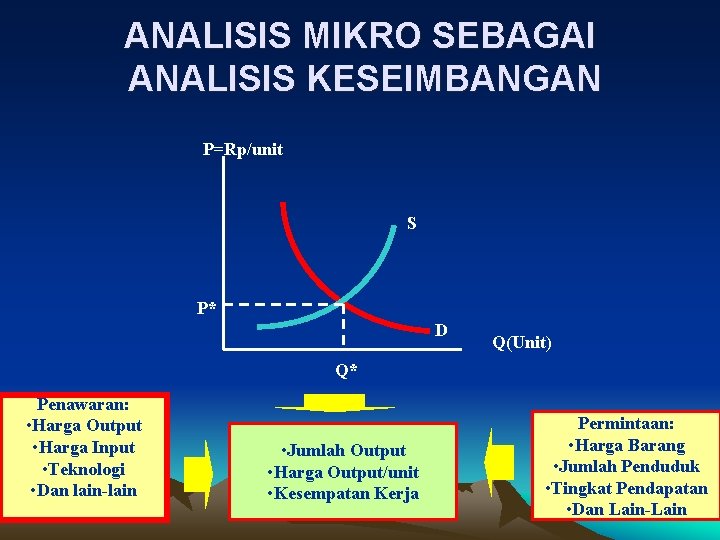 ANALISIS MIKRO SEBAGAI ANALISIS KESEIMBANGAN

P=Rp/unit

S

P*

D

Q(Unit)

Q*

Penawaran:
•Harga Output
•Harga Input
•Teknologi
•Dan lain-lain

•Jumlah Output
•Harga Output/unit
•Kesempatan Kerja

Permintaan:
•Harga Barang
•Jumlah Penduduk
•Tingkat Pendapatan
•Dan Lain-Lain